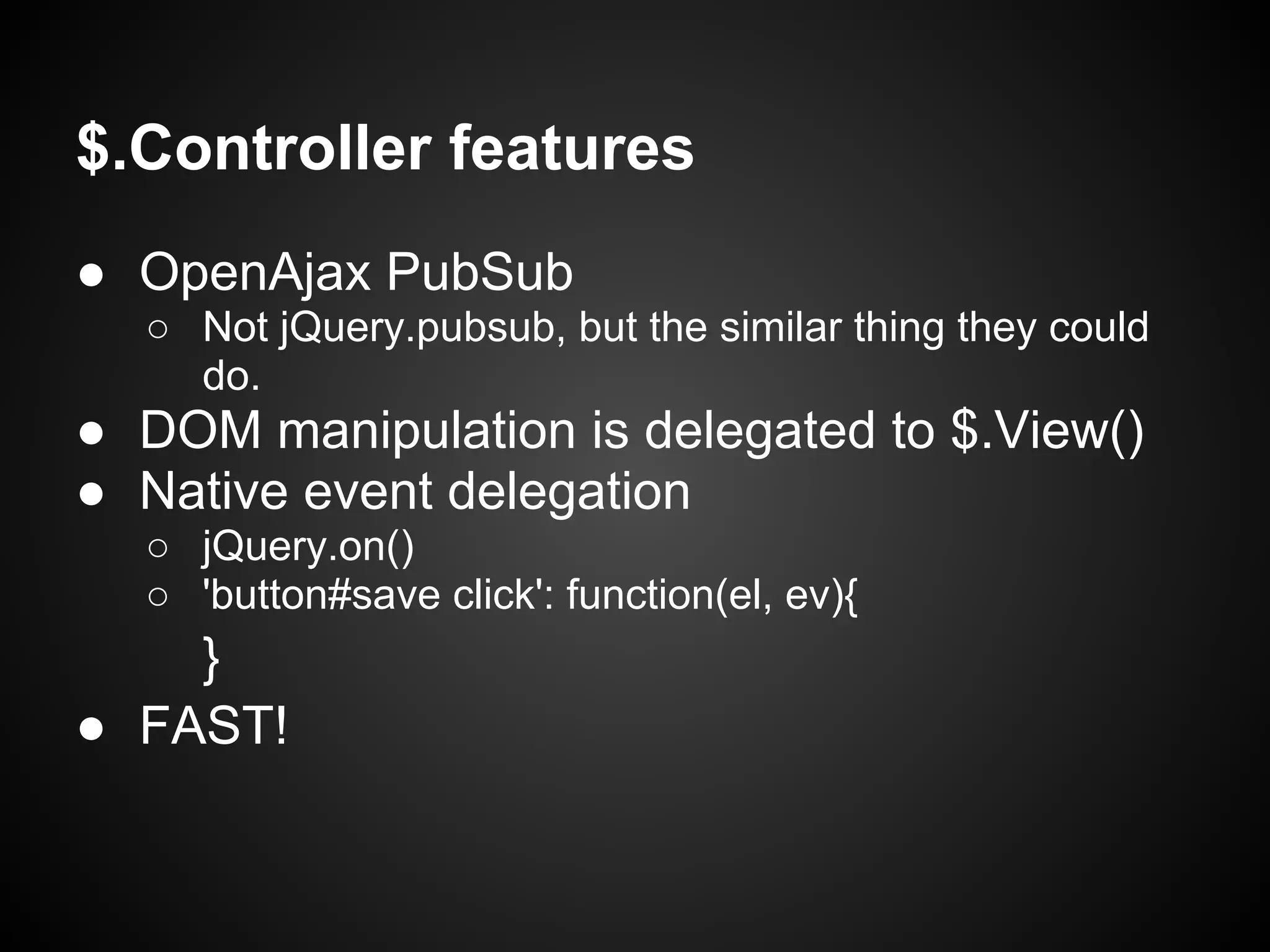 $.Controller features

● OpenAjax PubSub
  ○ Not jQuery.pubsub, but the similar thing they could do.
● DOM manipulation is delegated to $.View()
● Native event delegation
  ○ jQuery.on()
  ○ 'button#save click': function(el, ev){
    }
● FAST!